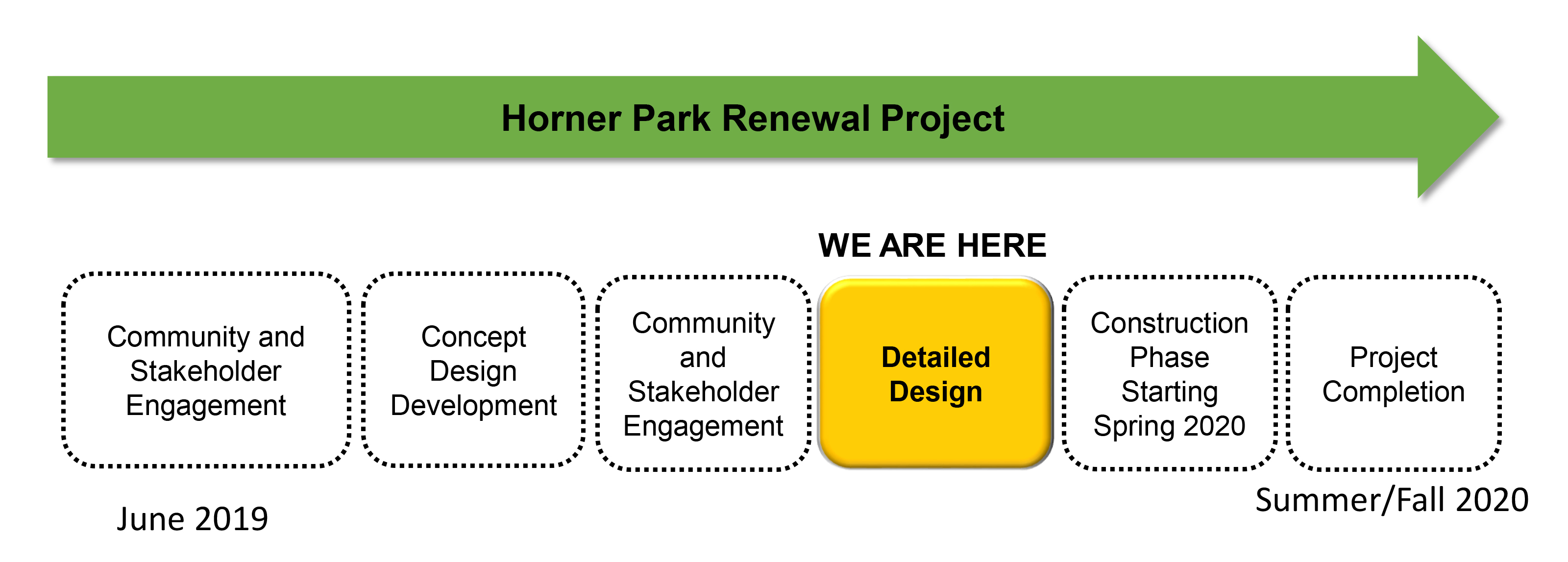 Horner Park Renewal Project

WE ARE HERE

Community and Stakeholder Engagement

Concept Design Development

Community and Stakeholder Engagement

Detailed Design

Construction Phase Starting Spring 2020

Project Completion

June 2019

Summer/Fall 2020